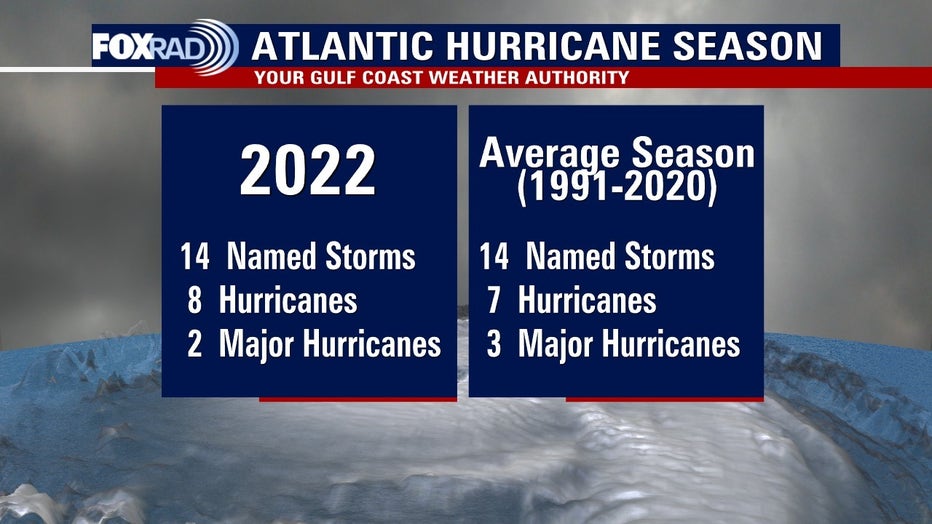 FOXRAD ATLANTIC HURRICANE SEASON
YOUR GULF COAST WEATHER AUTHORITY

2022

14 Named Storms
8 Hurricanes
2 Major Hurricanes

Average Season (1991-2020)

14 Named Storms
7 Hurricanes
3 Major Hurricanes